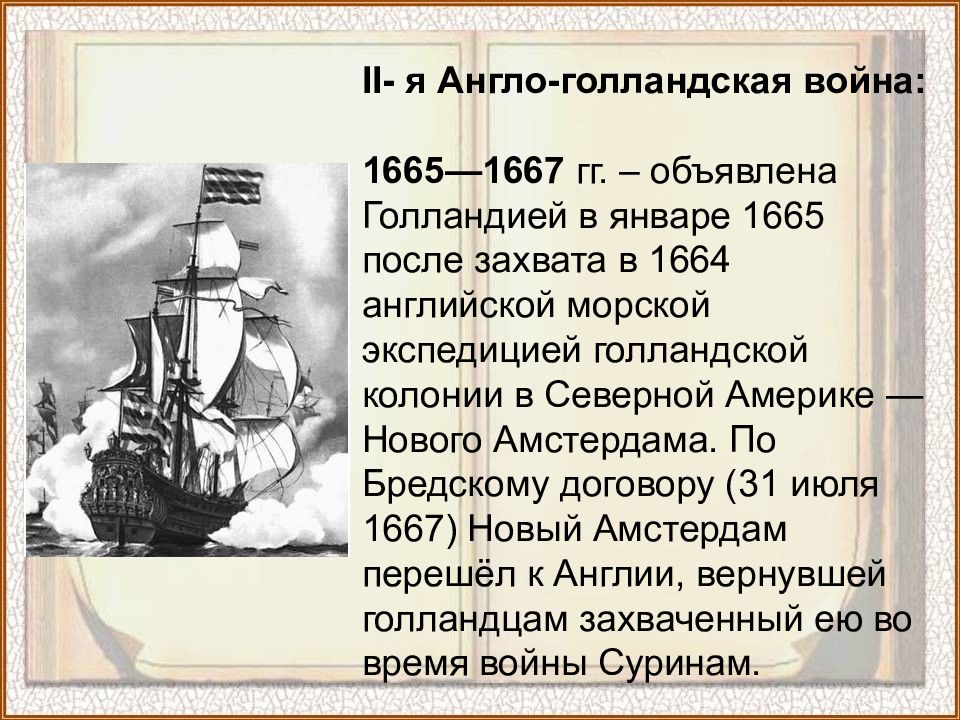 II- я Англо-голландская война:

1665—1667 гг. – объявлена Голландией в январе 1665 после захвата в 1664 английской морской экспедицией голландской колонии в Северной Америке — Нового Амстердама. По Бредскому договору (31 июля 1667) Новый Амстердам перешёл к Англии, вернувшей голландцам захваченный ею во время войны Суринам.